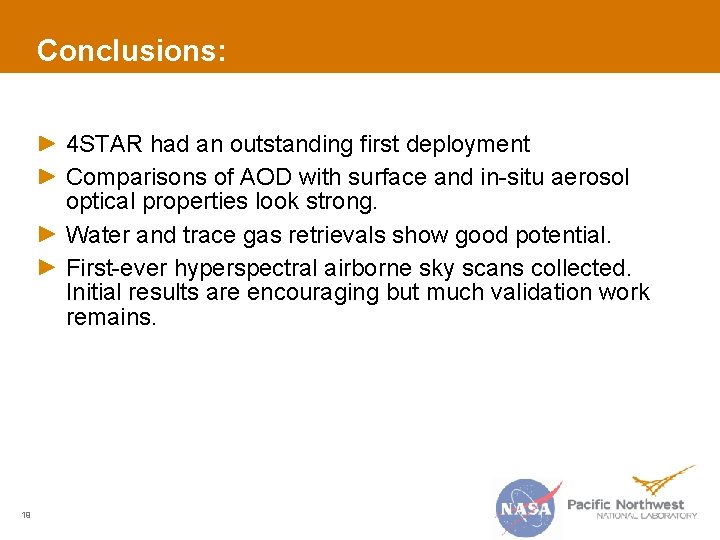 Conclusions:

► 4STAR had an outstanding first deployment

► Comparisons of AOD with surface and in-situ aerosol optical properties look strong.

► Water and trace gas retrievals show good potential.

► First-ever hyperspectral airborne sky scans collected. Initial results are encouraging but much validation work remains.

18

NASA

Pacific Northwest
NATIONAL LABORATORY